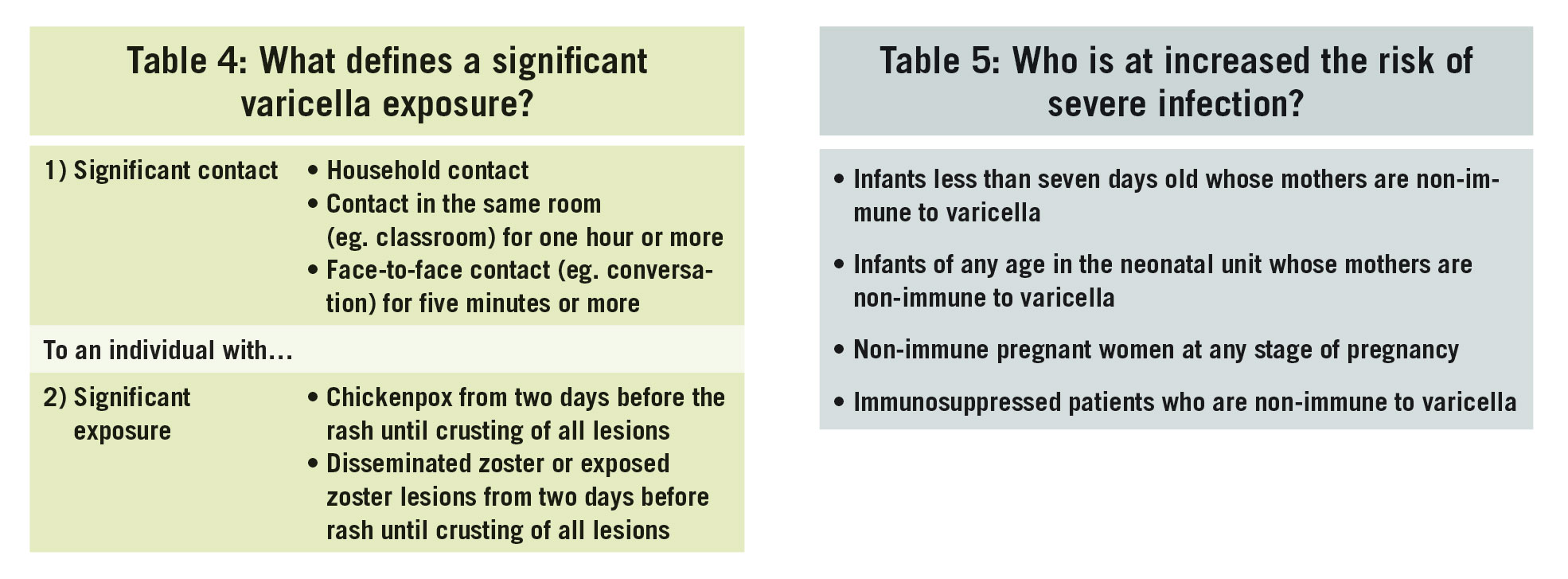 Table 4: What defines a significant varicella exposure?

| | |
|---|---|
| 1) Significant contact | • Household contact • Contact in the same room (eg. classroom) for one hour or more • Face-to-face contact (eg. conversation) for five minutes or more |
| To an individual with… | |
| 2) Significant exposure | • Chickenpox from two days before the rash until crusting of all lesions • Disseminated zoster or exposed zoster lesions from two days before rash until crusting of all lesions |

Table 5: Who is at increased the risk of severe infection?

• Infants less than seven days old whose mothers are non-immune to varicella

• Infants of any age in the neonatal unit whose mothers are non-immune to varicella

• Non-immune pregnant women at any stage of pregnancy

• Immunosuppressed patients who are non-immune to varicella